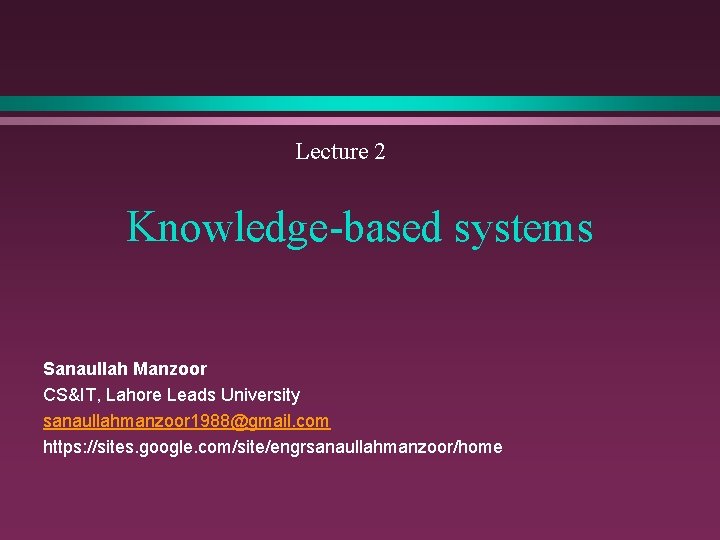 Lecture 2

Knowledge-based systems

Sanaullah Manzoor
CS&IT, Lahore Leads University
sanaullahmanzoor1988@gmail.com
https://sites.google.com/site/engrsanaullahmanzoor/home